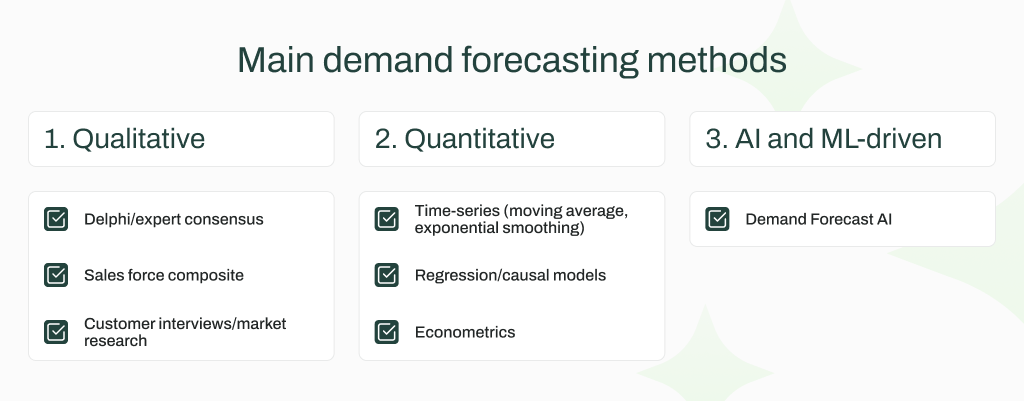 Main demand forecasting methods

1. Qualitative

Delphi/expert consensus

Sales force composite

Customer interviews/market research

2. Quantitative

Time-series (moving average, exponential smoothing)

Regression/causal models

Econometrics

3. AI and ML-driven

Demand Forecast AI